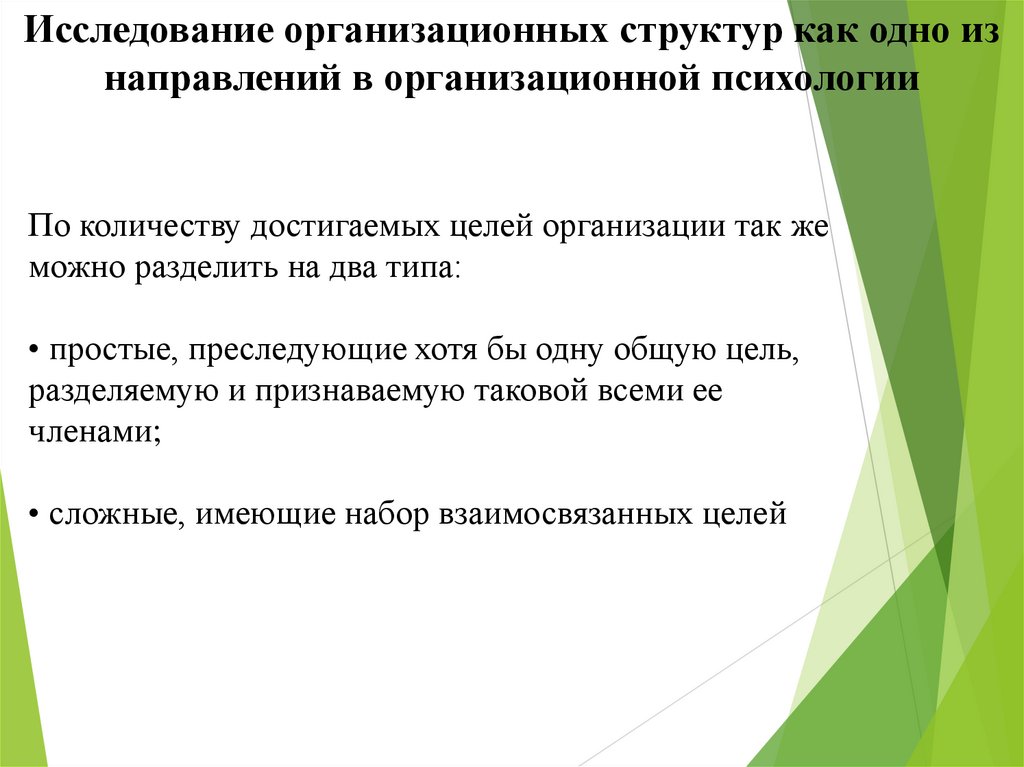 Исследование организационных структур как одно из направлений в организационной психологии

По количеству достигаемых целей организации так же можно разделить на два типа:

• простые, преследующие хотя бы одну общую цель, разделяемую и признаваемую таковой всеми ее членами;

• сложные, имеющие набор взаимосвязанных целей